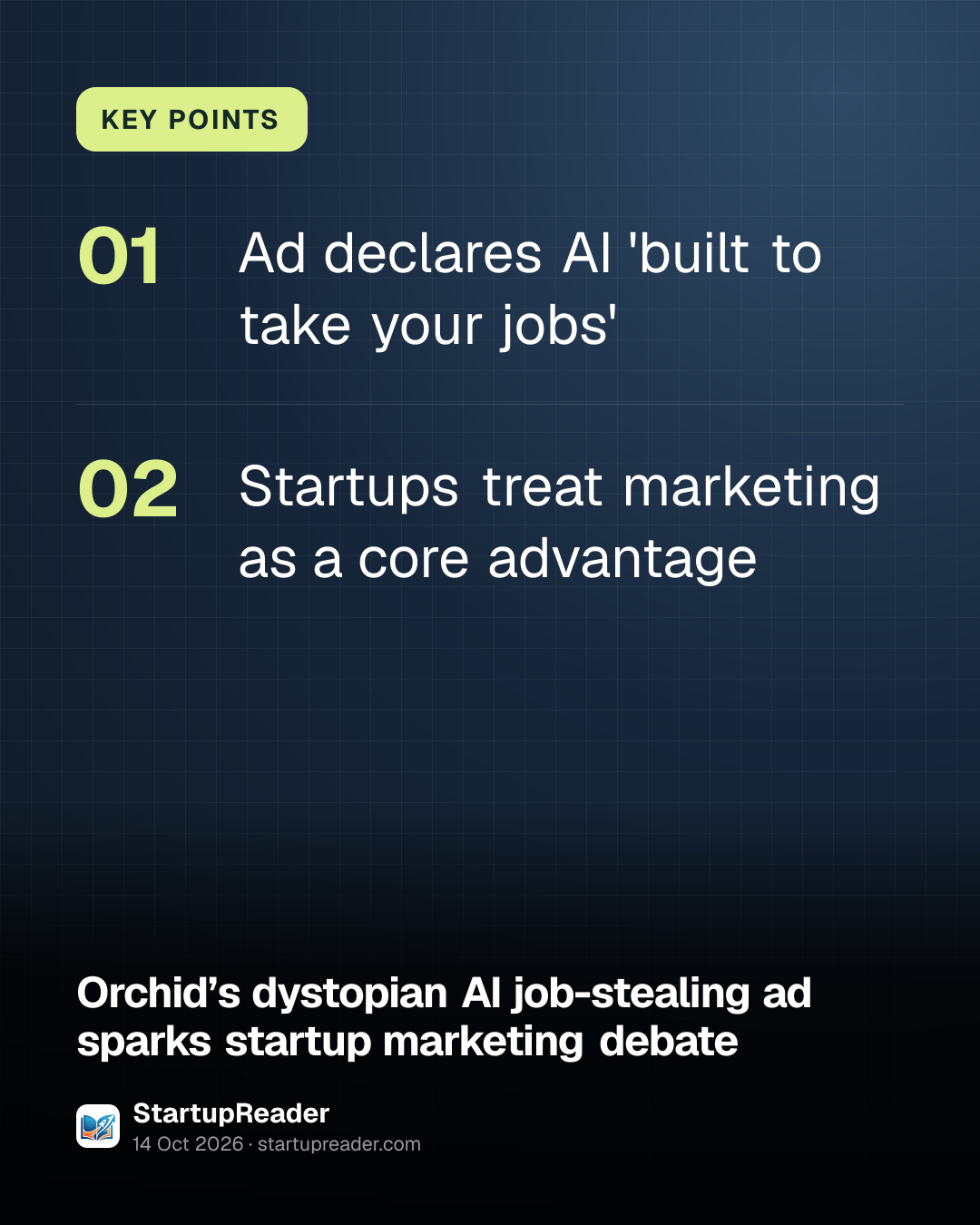 KEY POINTS

01 Ad declares AI 'built to take your jobs'

02 Startups treat marketing as a core advantage

Orchid's dystopian AI job-stealing ad sparks startup marketing debate

StartupReader
14 Oct 2026 · startupreader.com